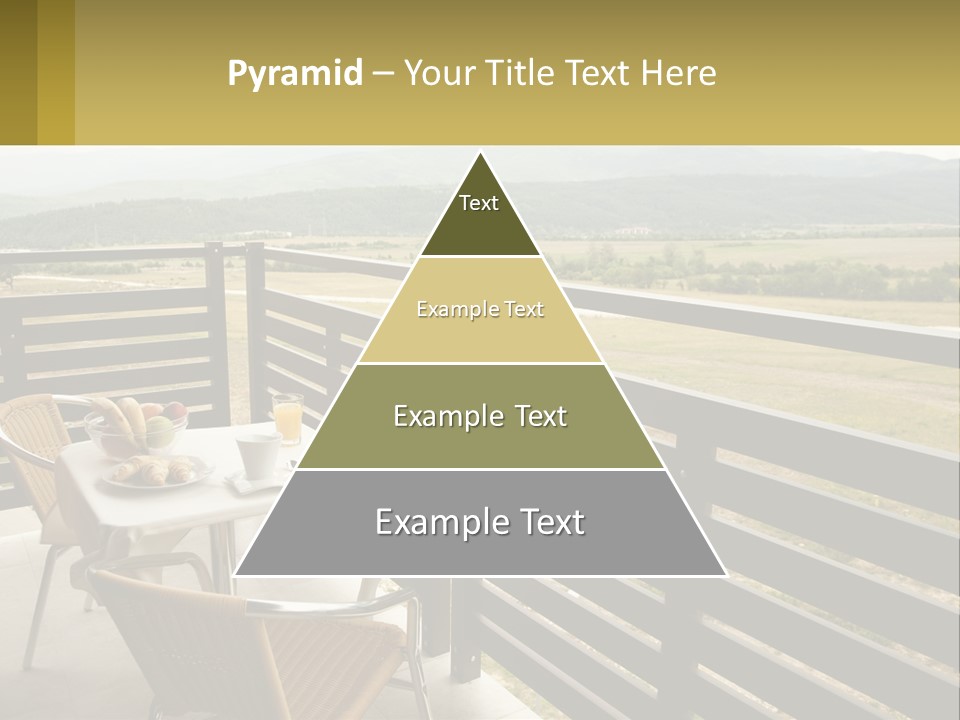 Pyramid – Your Title Text Here

Text

Example Text

Example Text

Example Text